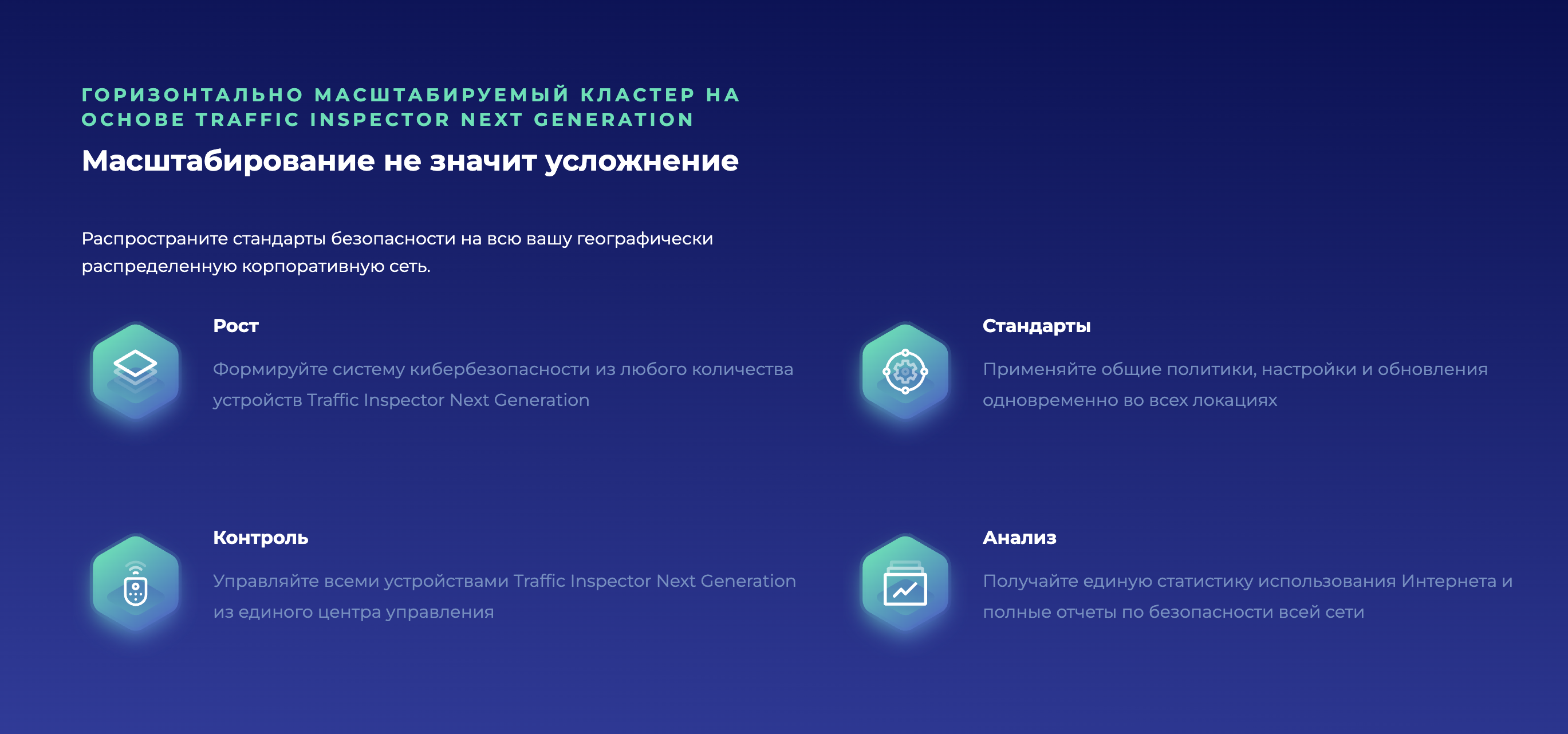 ГОРИЗОНТАЛЬНО МАСШТАБИРУЕМЫЙ КЛАСТЕР НА ОСНОВЕ TRAFFIC INSPECTOR NEXT GENERATION

Масштабирование не значит усложнение

Распространите стандарты безопасности на всю вашу географически распределенную корпоративную сеть.

Рост

Формируйте систему кибербезопасности из любого количества устройств Traffic Inspector Next Generation

Стандарты

Применяйте общие политики, настройки и обновления одновременно во всех локациях

Контроль

Управляйте всеми устройствами Traffic Inspector Next Generation из единого центра управления

Анализ

Получайте единую статистику использования Интернета и полные отчеты по безопасности всей сети